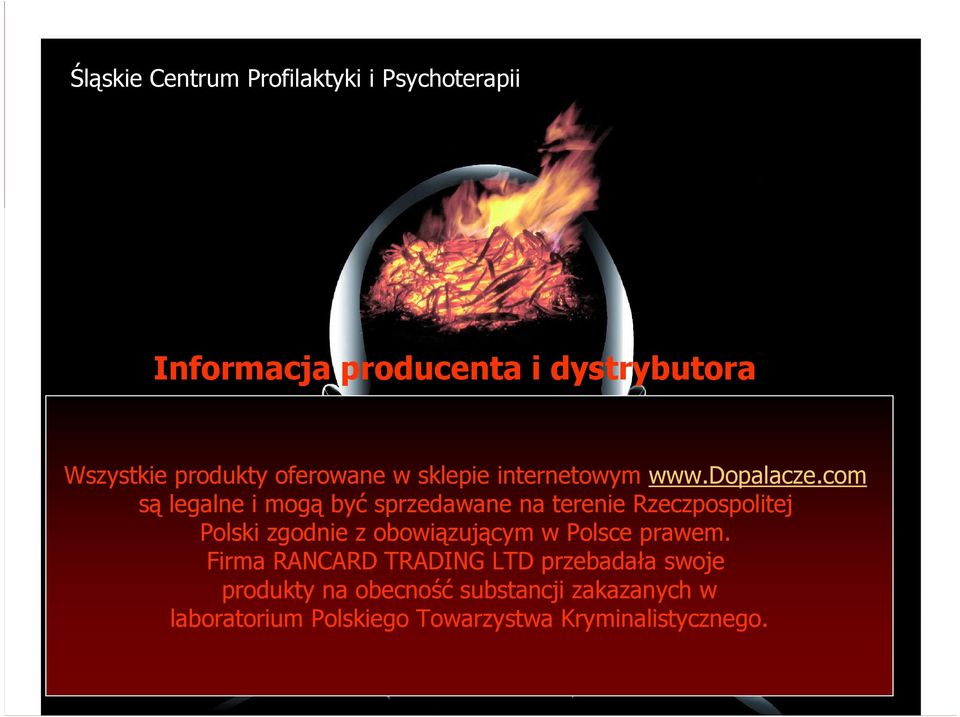 Śląskie Centrum Profilaktyki i Psychoterapii

Informacja producenta i dystrybutora

Wszystkie produkty oferowane w sklepie internetowym www.Dopalacze.com są legalne i mogą być sprzedawane na terenie Rzeczpospolitej Polski zgodnie z obowiązującym w Polsce prawem. Firma RANCARD TRADING LTD przebadała swoje produkty na obecność substancji zakazanych w laboratorium Polskiego Towarzystwa Kryminalistycznego.